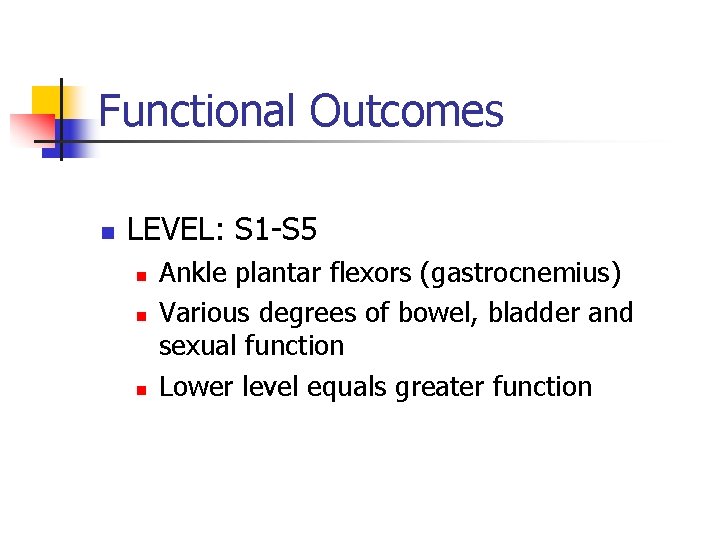 Functional Outcomes

- LEVEL: S1-S5
  - Ankle plantar flexors (gastrocnemius)
  - Various degrees of bowel, bladder and sexual function
  - Lower level equals greater function